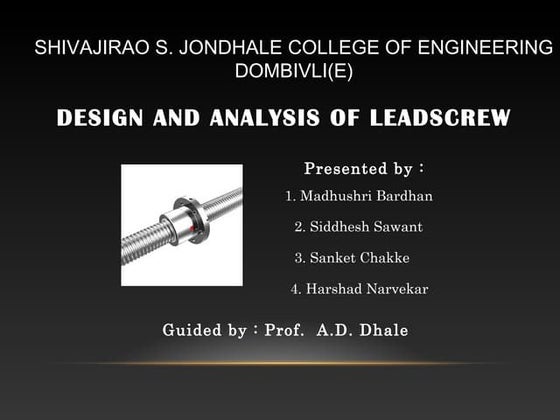 SHIVAJIRAO S. JONDHALE COLLEGE OF ENGINEERING DOMBIVLI(E)

DESIGN AND ANALYSIS OF LEADSCREW

Presented by :

1. Madhushri Bardhan
2. Siddhesh Sawant
3. Sanket Chakke
4. Harshad Narvekar

Guided by : Prof. A.D. Dhale